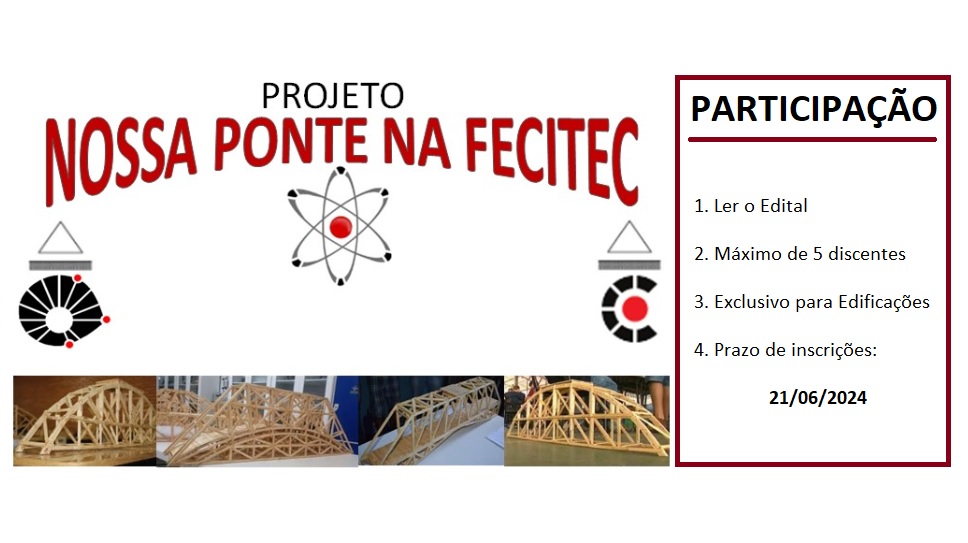 PROJETO
NOSSA PONTE NA FECITEC

PARTICIPAÇÃO

1. Ler o Edital

2. Máximo de 5 discentes

3. Exclusivo para Edificações

4. Prazo de inscrições:

21/06/2024